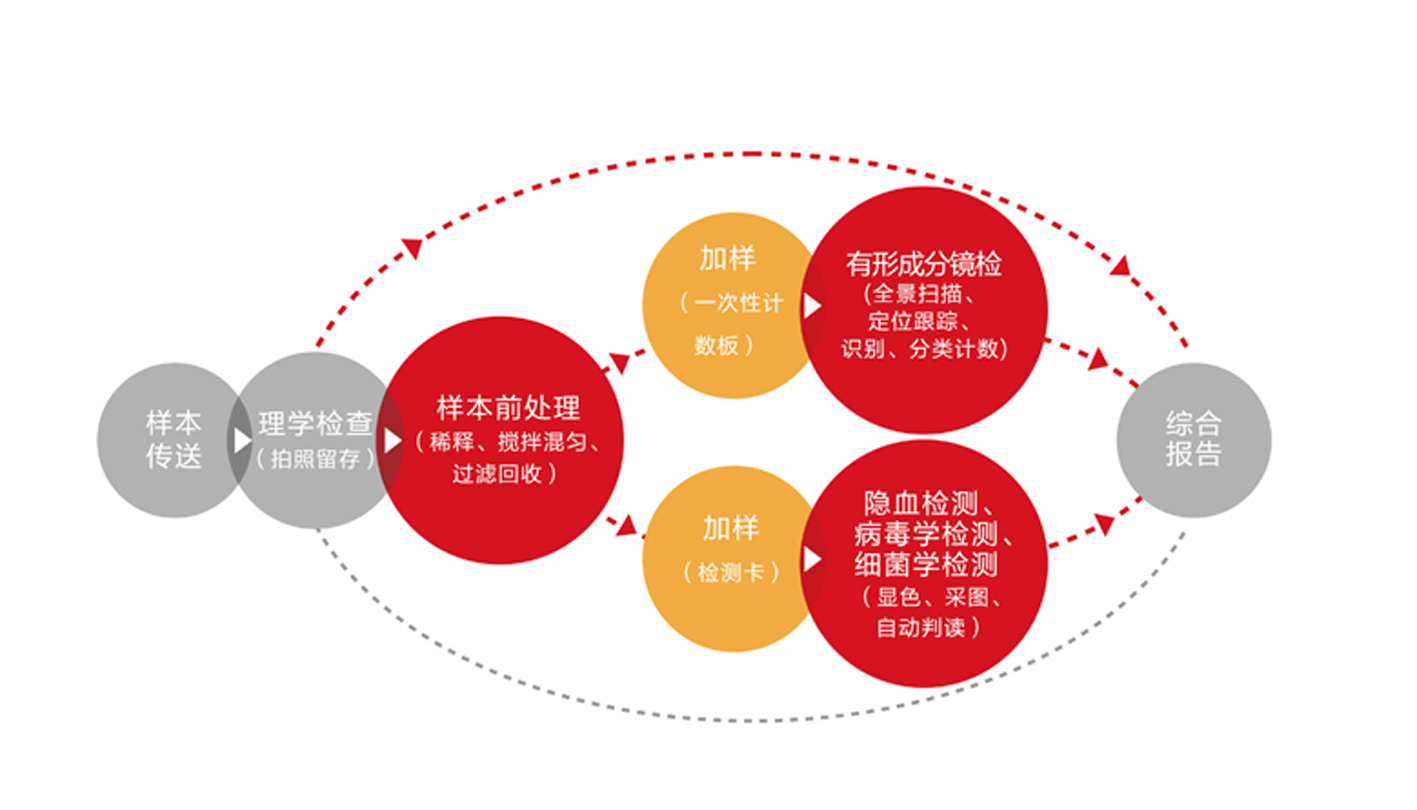 样本传送

理学检查
（拍照留存）

样本前处理
（稀释、搅拌混匀、过滤回收）

加样
（一次性计数板）

有形成分镜检
（全景扫描、定位跟踪、识别、分类计数）

加样
（检测卡）

隐血检测、病毒学检测、细菌学检测
（显色、采图、自动判读）

综合报告